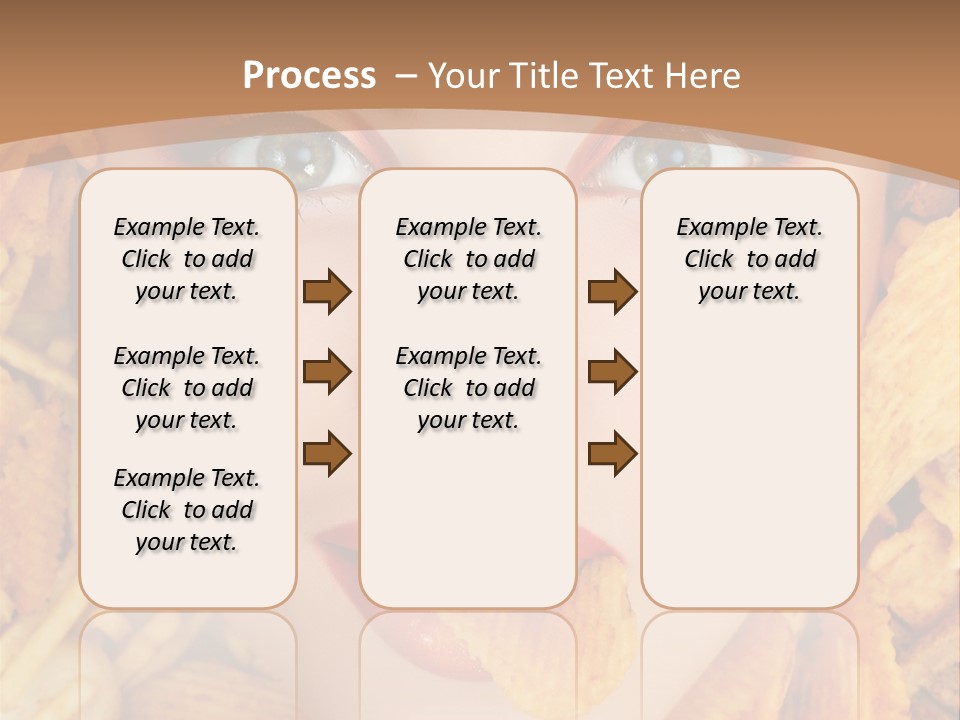 Process – Your Title Text Here

Example Text. Click to add your text.

Example Text. Click to add your text.

Example Text. Click to add your text.

Example Text. Click to add your text.

Example Text. Click to add your text.

Example Text. Click to add your text.